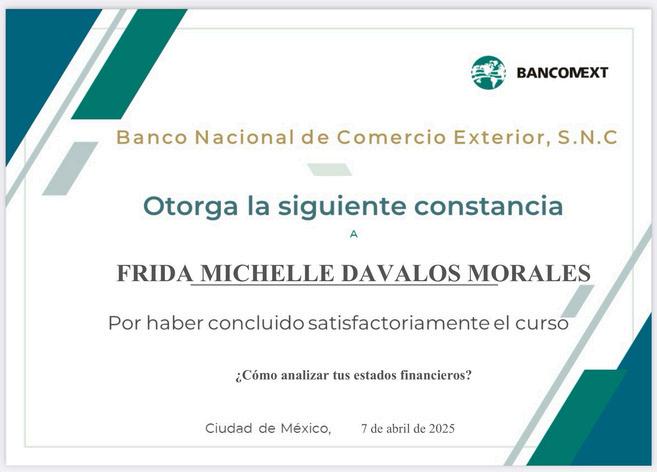 BANCOMEXT

Banco Nacional de Comercio Exterior, S.N.C

Otorga la siguiente constancia

A

FRIDA MICHELLE DAVALOS MORALES

Por haber concluido satisfactoriamente el curso

¿Cómo analizar tus estados financieros?

Ciudad de México, 7 de abril de 2025